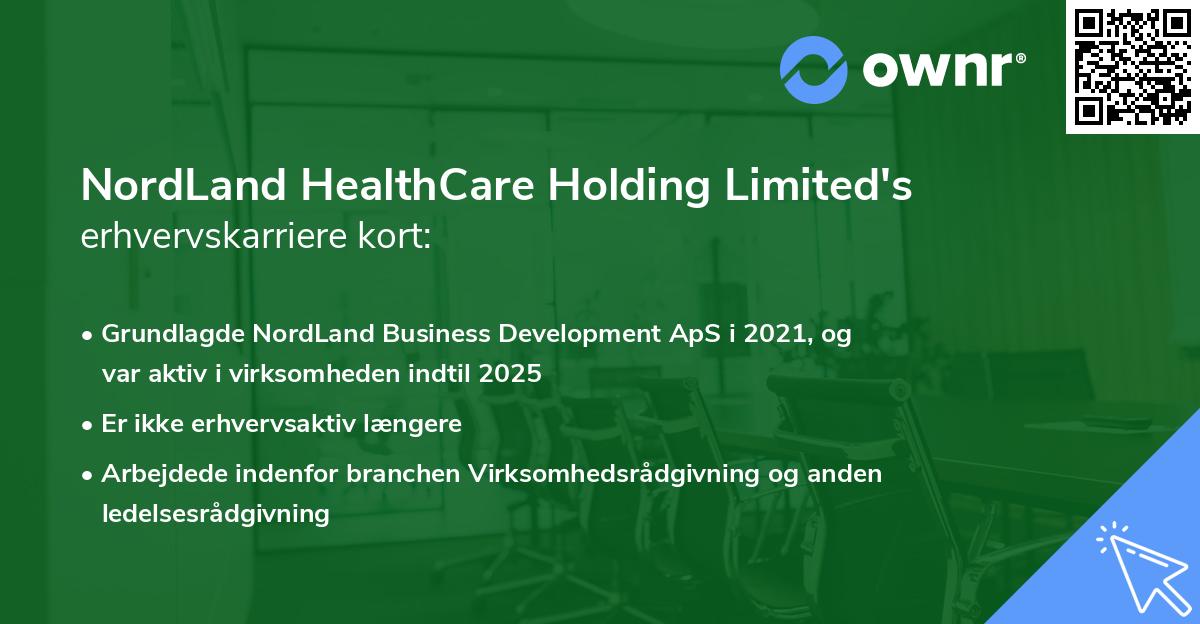 ownr®

NordLand HealthCare Holding Limited's
erhvervskarriere kort:

• Grundlagde NordLand Business Development ApS i 2021, og var aktiv i virksomheden indtil 2025
• Er ikke erhvervsaktiv længere
• Arbejdede indenfor branchen Virksomhedsrådgivning og anden ledelsesrådgivning